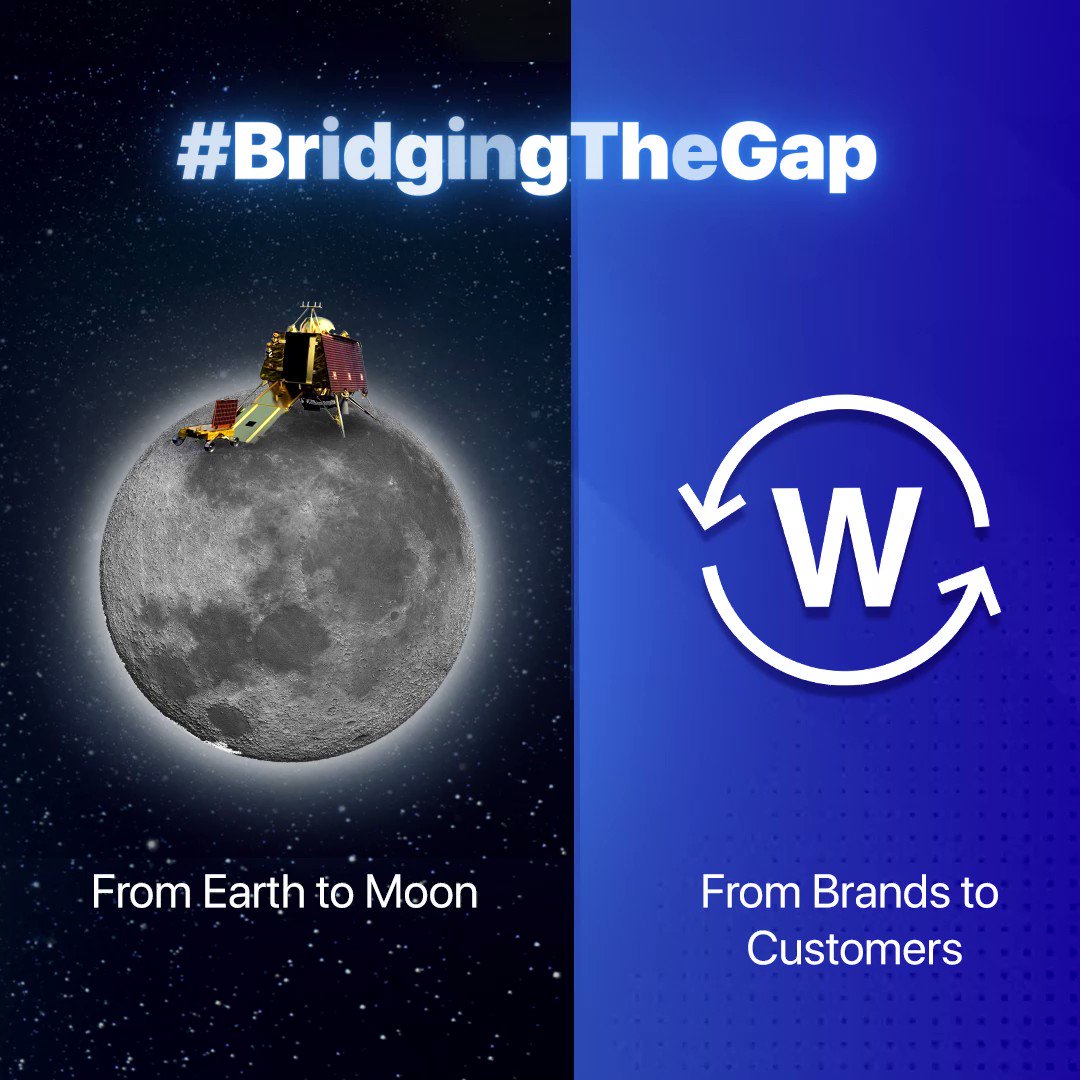 #BridgingTheGap

From Earth to Moon

W

From Brands to Customers